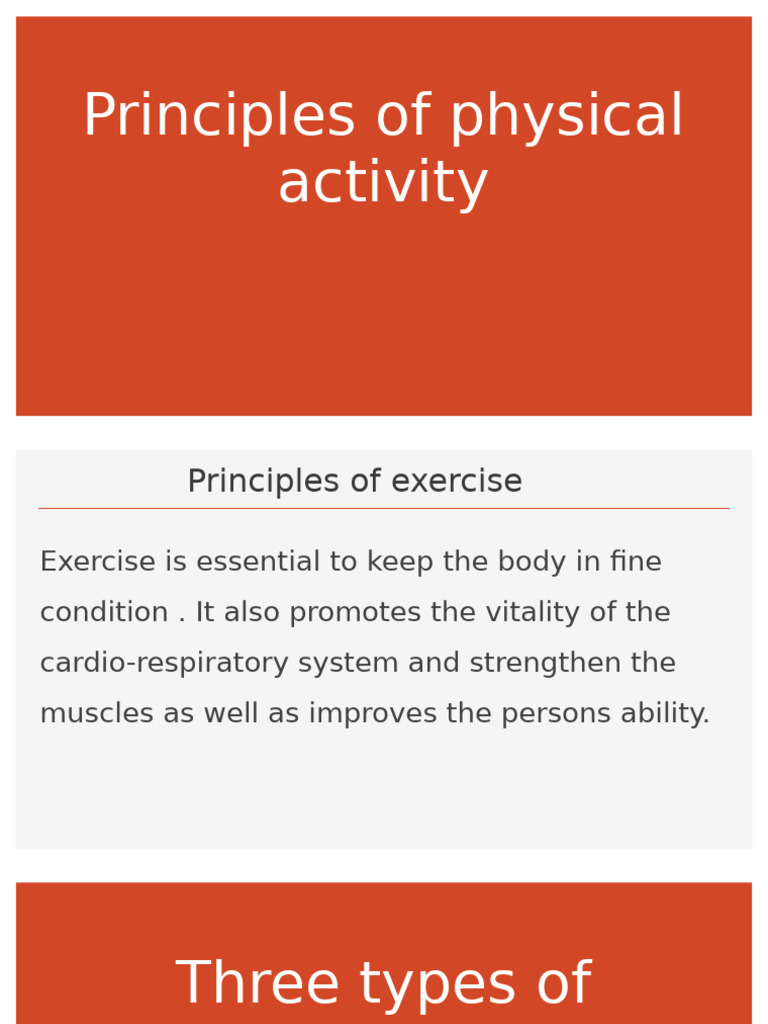 Principles of physical activity

Principles of exercise

Exercise is essential to keep the body in fine condition . It also promotes the vitality of the cardio-respiratory system and strengthen the muscles as well as improves the persons ability.

Three types of